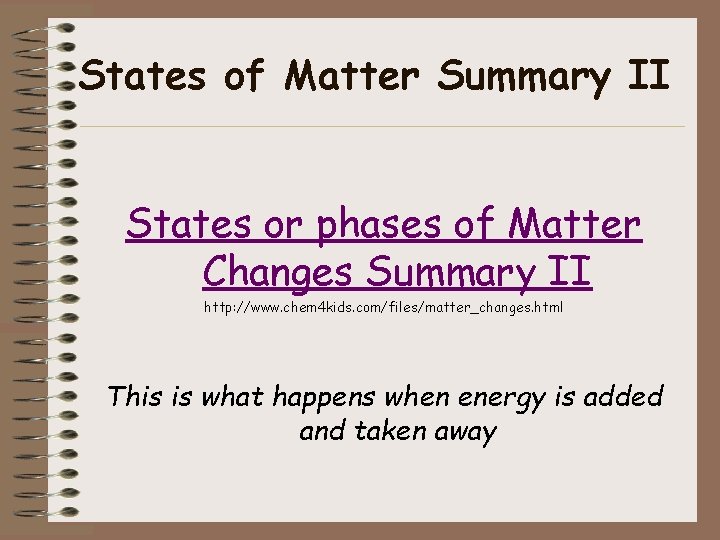 States of Matter Summary II

States or phases of Matter Changes Summary II

http://www.chem4kids.com/files/matter_changes.html

This is what happens when energy is added and taken away